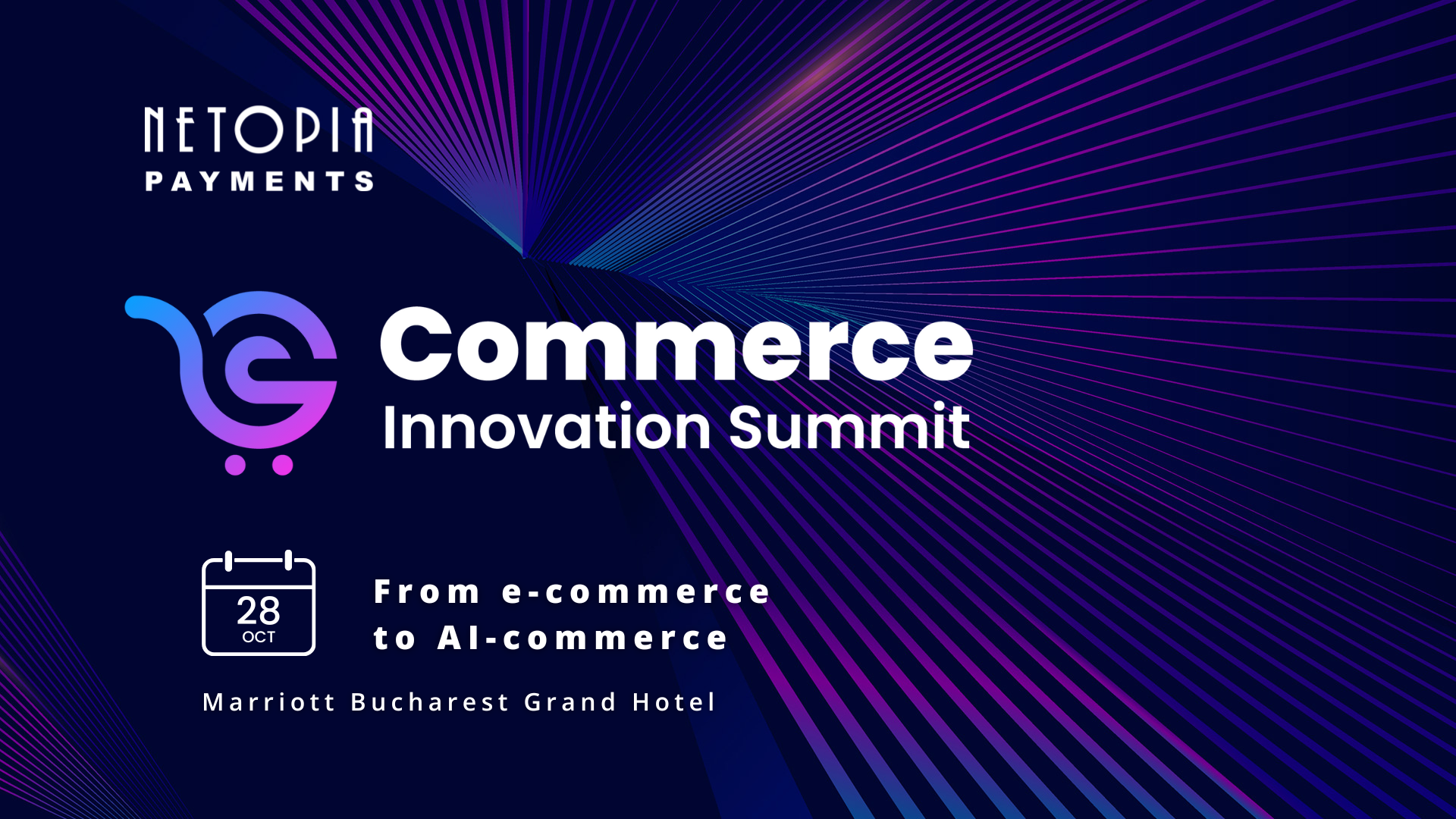 NETOPIA
PAYMENTS

Commerce
Innovation Summit

28
OCT

From e-commerce to AI-commerce

Marriott Bucharest Grand Hotel